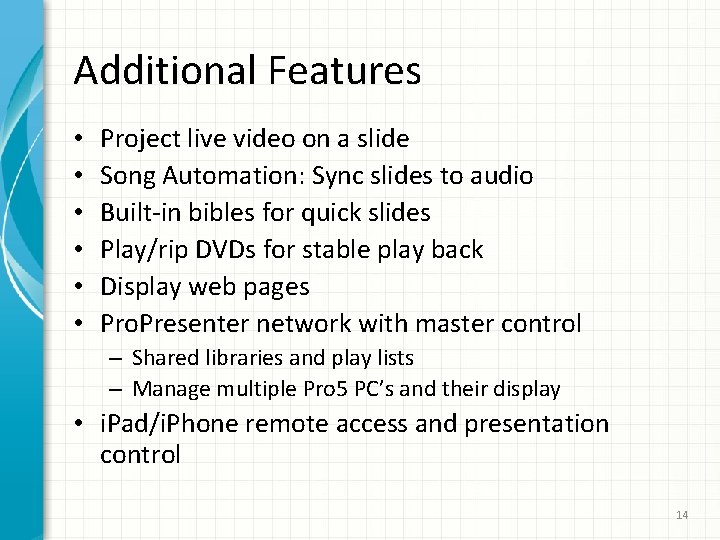 Additional Features

• Project live video on a slide
• Song Automation: Sync slides to audio
• Built-in bibles for quick slides
• Play/rip DVDs for stable play back
• Display web pages
• ProPresenter network with master control
  – Shared libraries and play lists
  – Manage multiple Pro5 PC's and their display
• iPad/iPhone remote access and presentation control

14